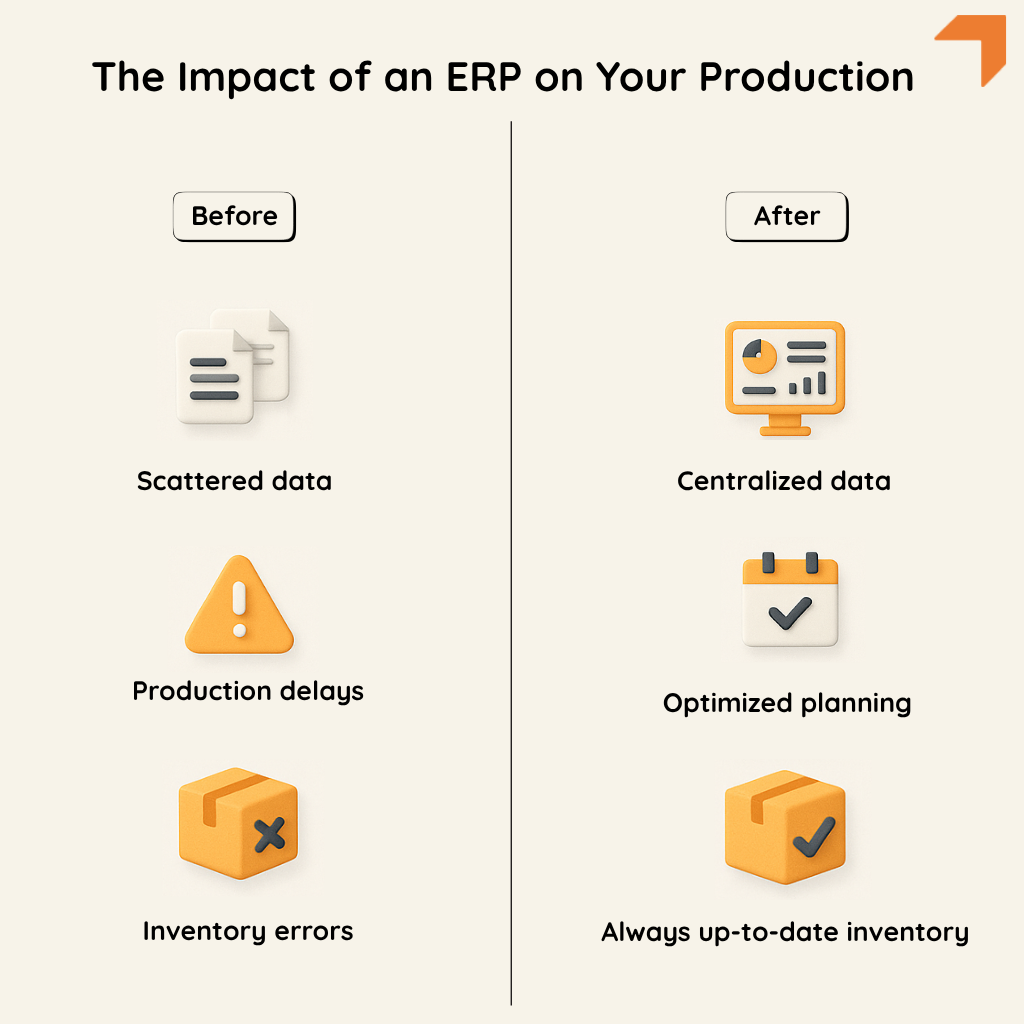 The Impact of an ERP on Your Production

Before

Scattered data

Production delays

Inventory errors

After

Centralized data

Optimized planning

Always up-to-date inventory